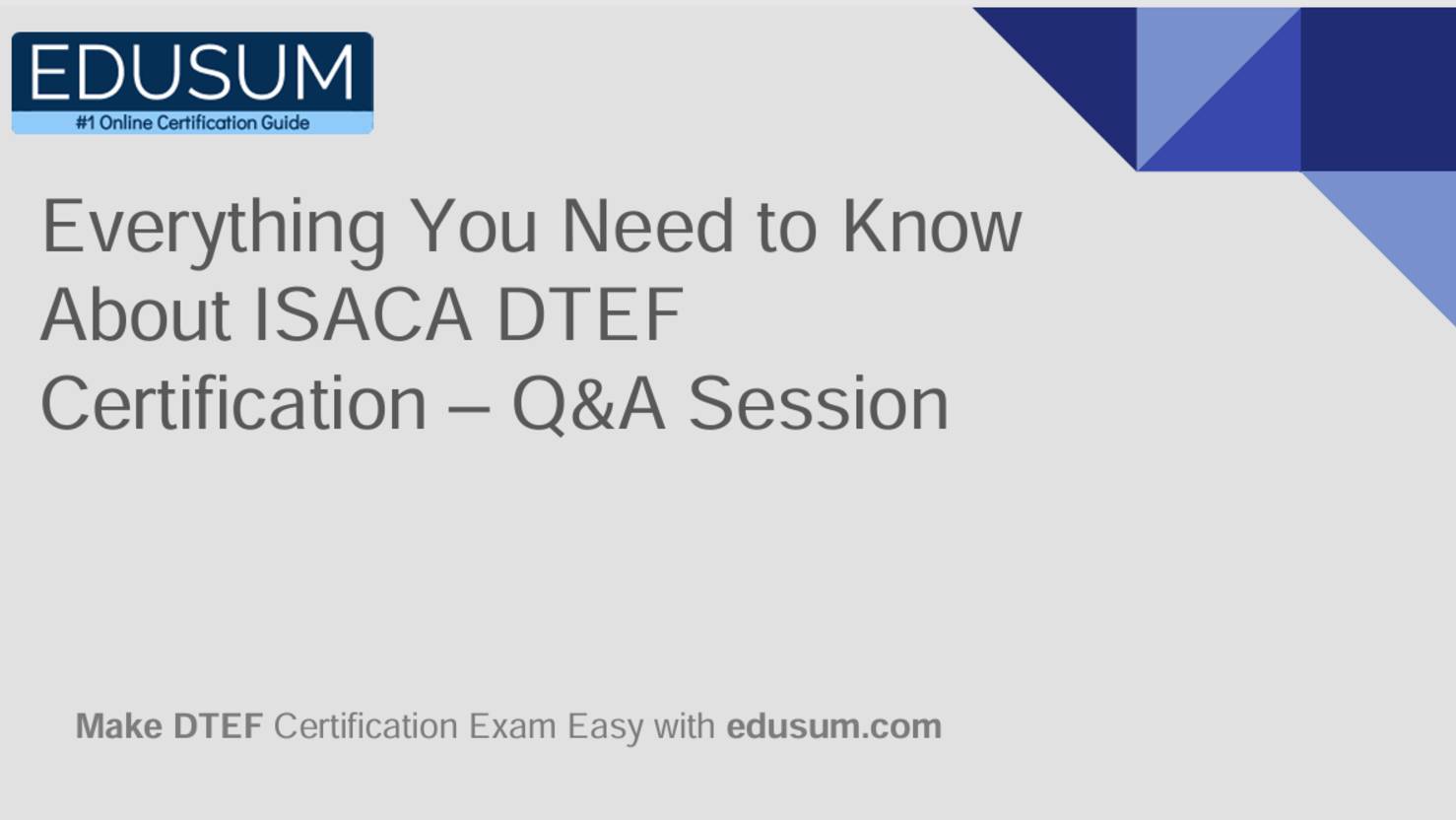 EDUSUM
#1 Online Certification Guide

Everything You Need to Know About ISACA DTEF Certification – Q&A Session

Make DTEF Certification Exam Easy with edusum.com